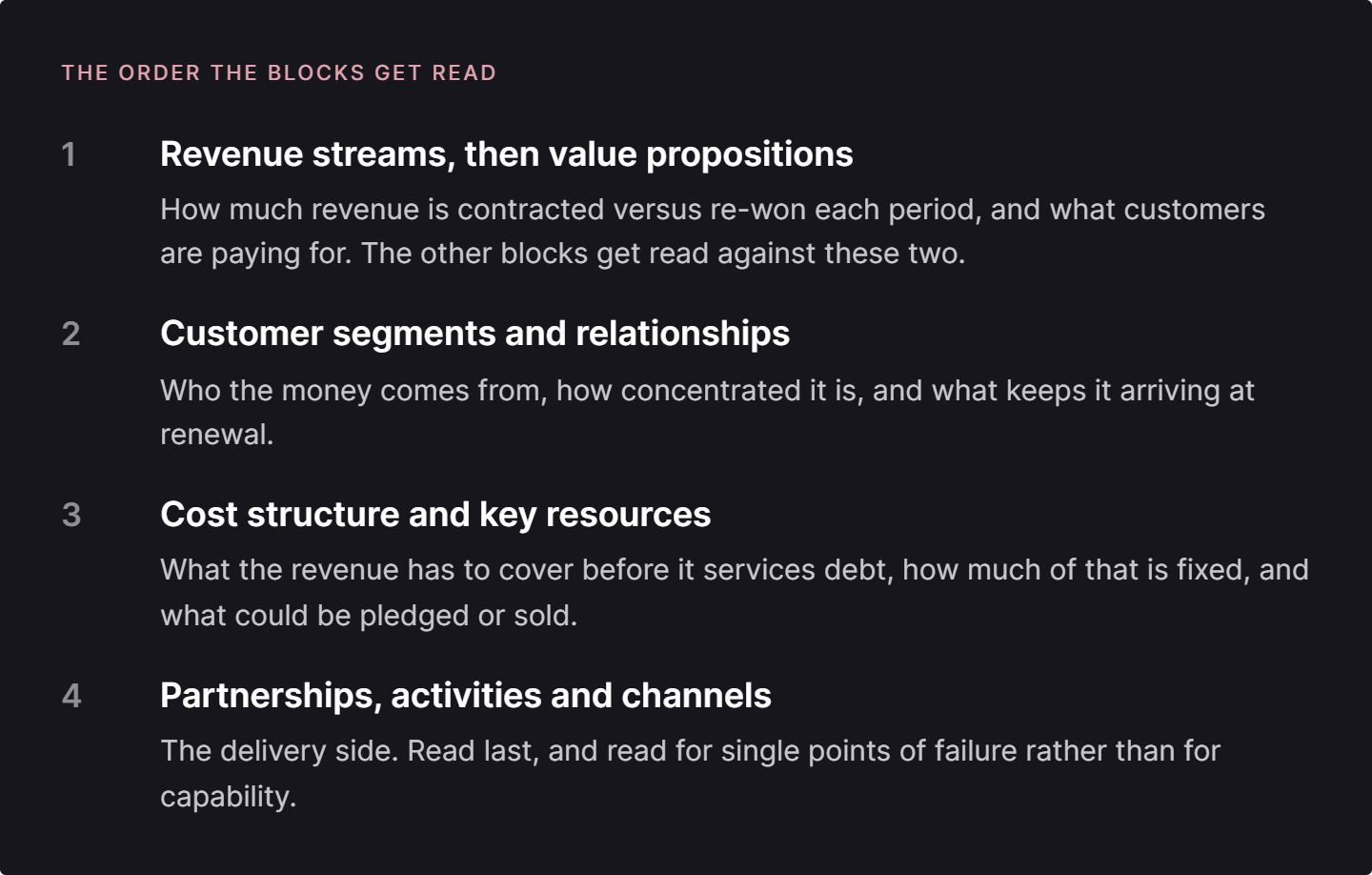 THE ORDER THE BLOCKS GET READ

1 Revenue streams, then value propositions

How much revenue is contracted versus re-won each period, and what customers are paying for. The other blocks get read against these two.

2 Customer segments and relationships

Who the money comes from, how concentrated it is, and what keeps it arriving at renewal.

3 Cost structure and key resources

What the revenue has to cover before it services debt, how much of that is fixed, and what could be pledged or sold.

4 Partnerships, activities and channels

The delivery side. Read last, and read for single points of failure rather than for capability.